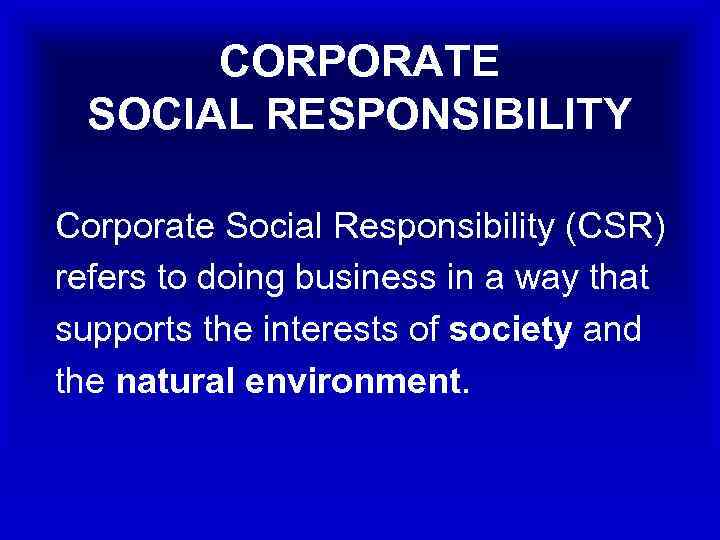 CORPORATE
SOCIAL RESPONSIBILITY

Corporate Social Responsibility (CSR) refers to doing business in a way that supports the interests of society and the natural environment.